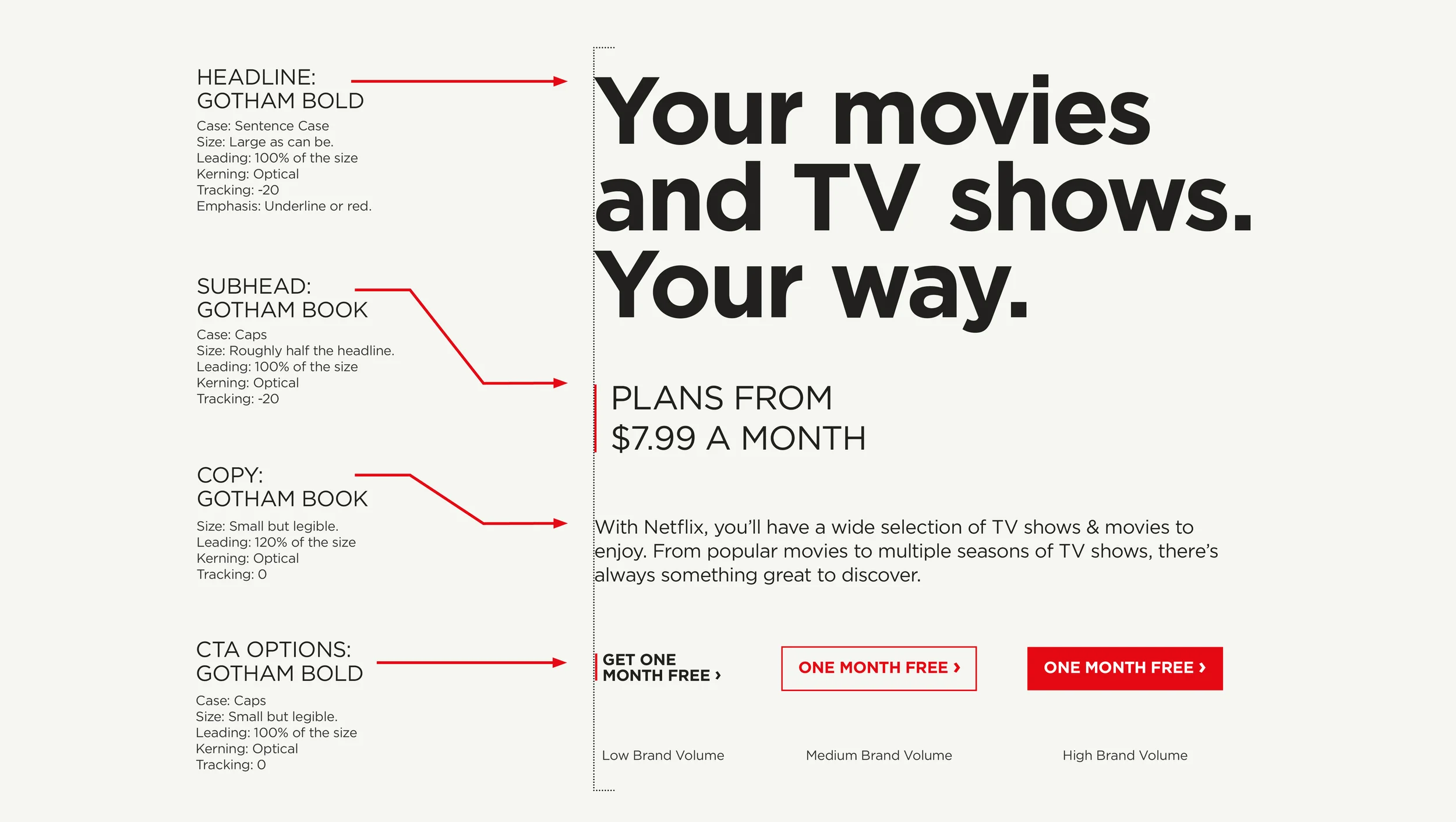 HEADLINE:
GOTHAM BOLD

Case: Sentence Case
Size: Large as can be.
Leading: 100% of the size
Kerning: Optical
Tracking: -20
Emphasis: Underline or red.

SUBHEAD:
GOTHAM BOOK

Case: Caps
Size: Roughly half the headline.
Leading: 100% of the size
Kerning: Optical
Tracking: -20

COPY:
GOTHAM BOOK

Size: Small but legible.
Leading: 120% of the size
Kerning: Optical
Tracking: 0

CTA OPTIONS:
GOTHAM BOLD

Case: Caps
Size: Small but legible.
Leading: 100% of the size
Kerning: Optical
Tracking: 0

Your movies and TV shows. Your way.

PLANS FROM
$7.99 A MONTH

With Netflix, you'll have a wide selection of TV shows & movies to enjoy. From popular movies to multiple seasons of TV shows, there's always something great to discover.

GET ONE MONTH FREE ›

ONE MONTH FREE ›

ONE MONTH FREE ›

Low Brand Volume

Medium Brand Volume

High Brand Volume